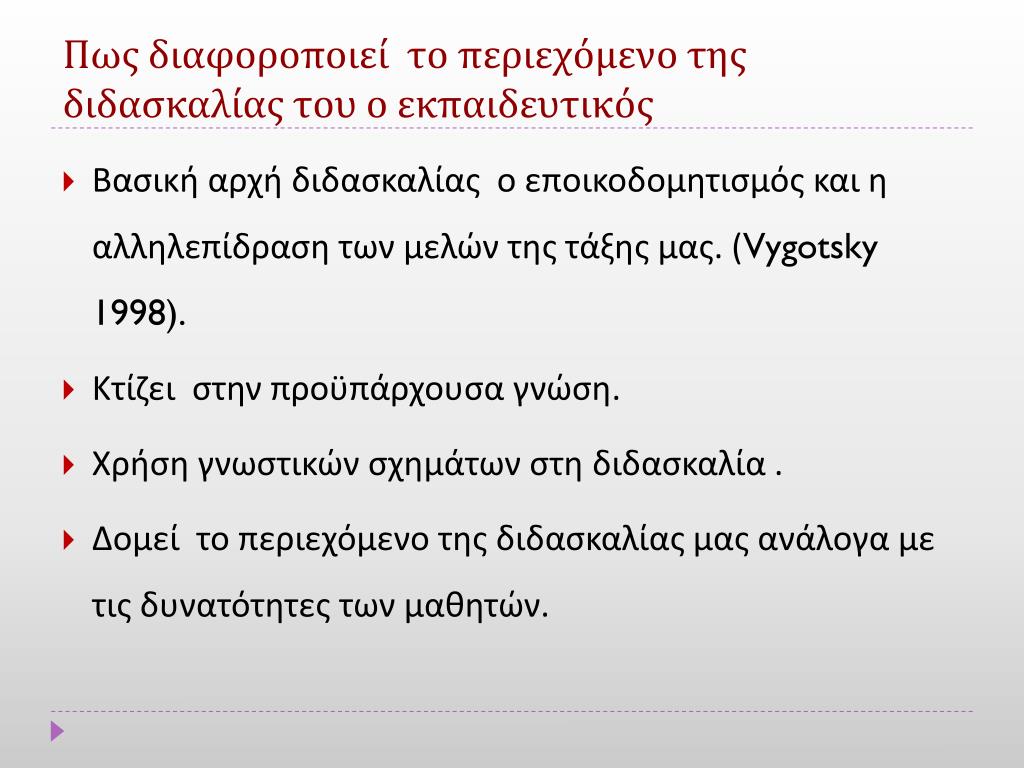 Πως διαφοροποιεί το περιεχόμενο της διδασκαλίας του ο εκπαιδευτικός

Βασική αρχή διδασκαλίας ο εποικοδομητισμός και η αλληλεπίδραση των μελών της τάξης μας. (Vygotsky 1998).

Κτίζει στην προϋπάρχουσα γνώση.

Χρήση γνωστικών σχημάτων στη διδασκαλία .

Δομεί το περιεχόμενο της διδασκαλίας μας ανάλογα με τις δυνατότητες των μαθητών.